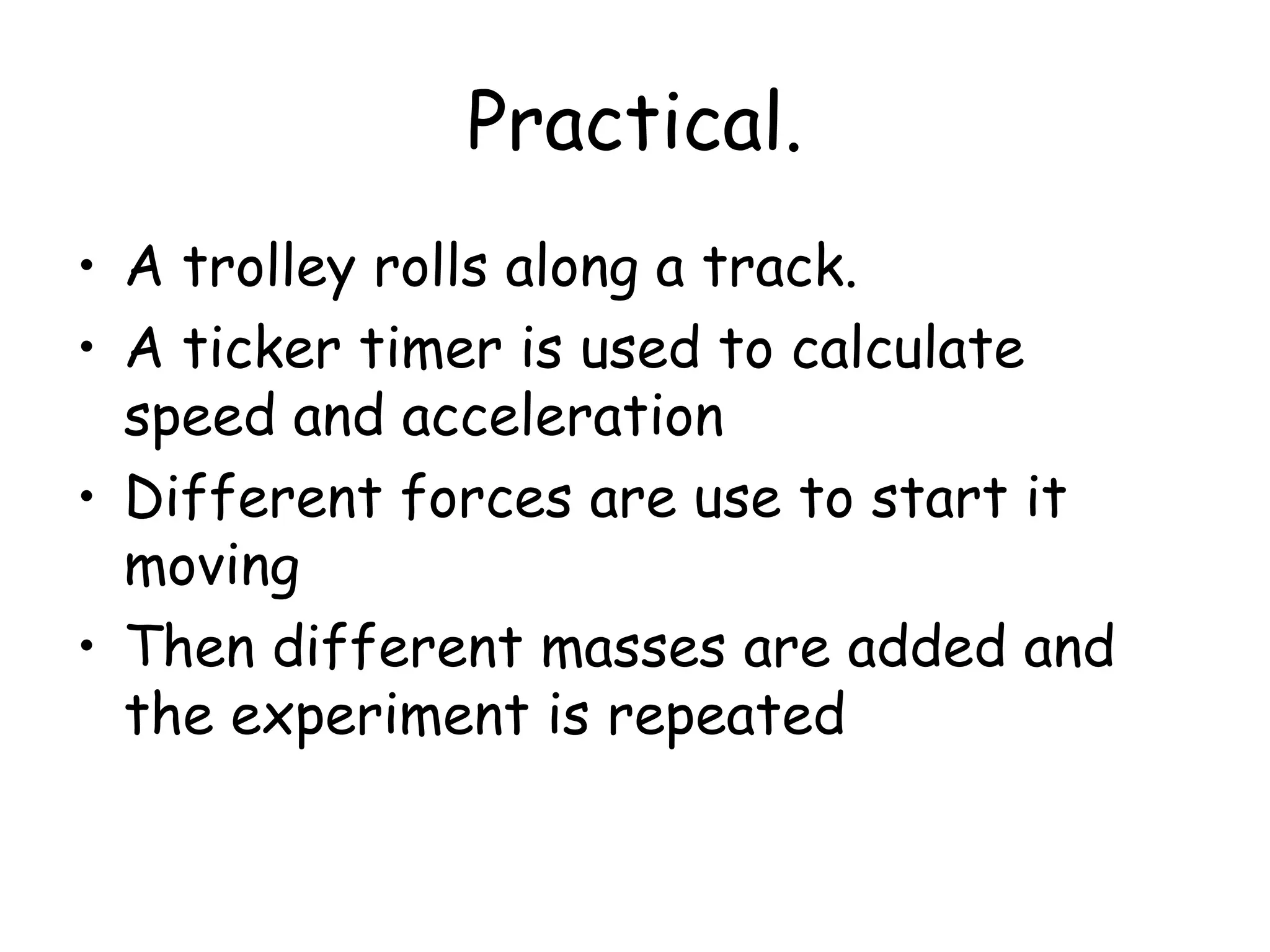 Practical.

• A trolley rolls along a track.
• A ticker timer is used to calculate speed and acceleration
• Different forces are use to start it moving
• Then different masses are added and the experiment is repeated